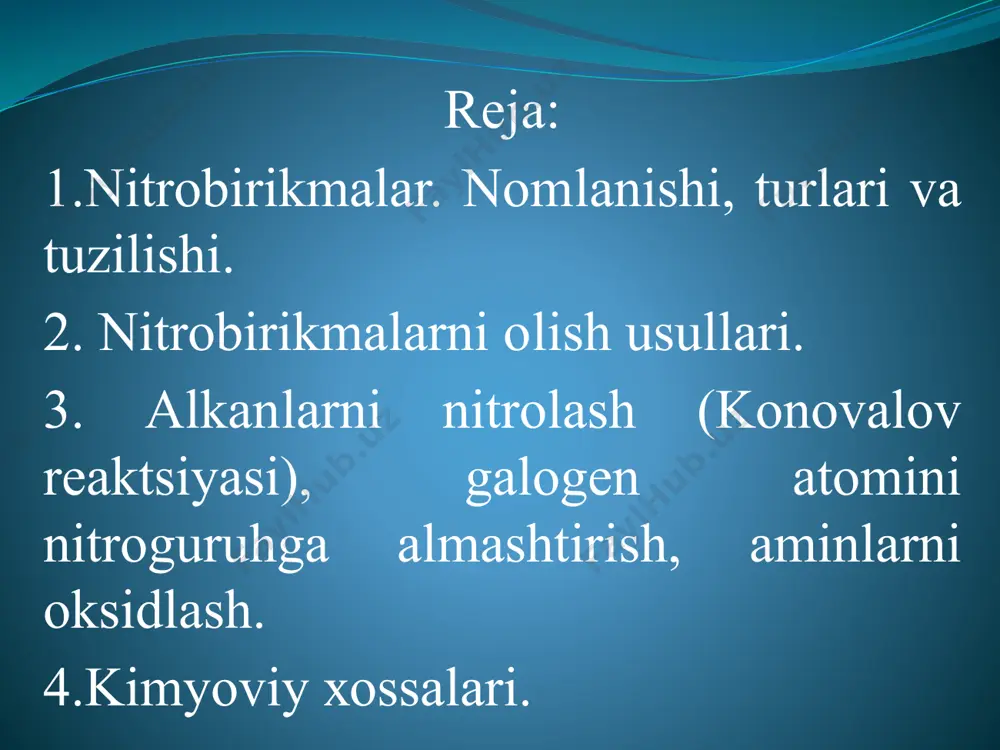 Reja:

1.Nitrobirikmalar. Nomlanishi, turlari va tuzilishi.

2. Nitrobirikmalarni olish usullari.

3. Alkanlarni nitrolash (Konovalov reaktsiyasi), galogen atomini nitroguruhga almashtirish, aminlarni oksidlash.

4.Kimyoviy xossalari.